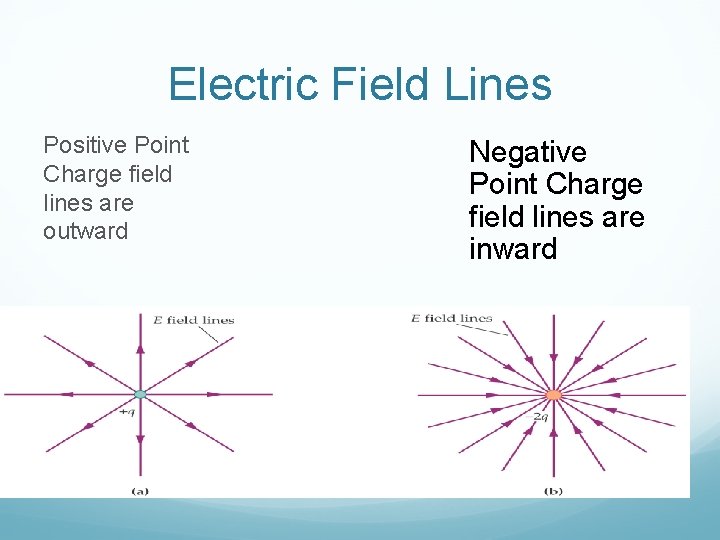 Electric Field Lines

Positive Point Charge field lines are outward

Negative Point Charge field lines are inward

$E$ field lines

$+q$

(a)

$E$ field lines

$-2q$

(b)